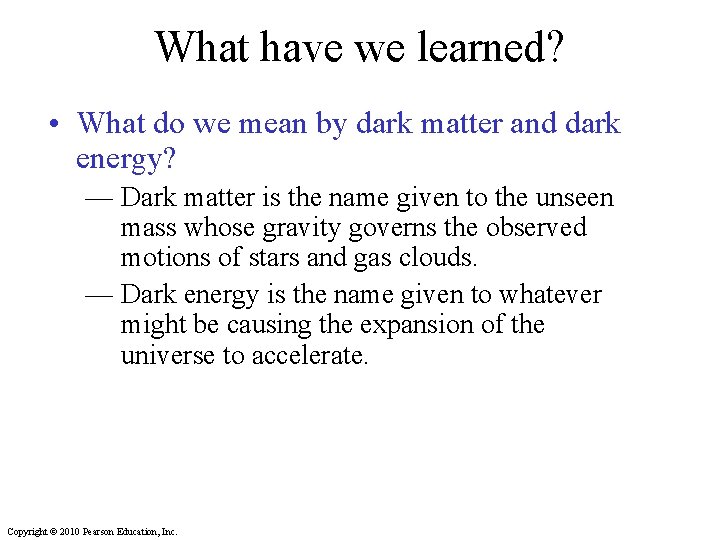 What have we learned?

• What do we mean by dark matter and dark energy?

— Dark matter is the name given to the unseen mass whose gravity governs the observed motions of stars and gas clouds.

— Dark energy is the name given to whatever might be causing the expansion of the universe to accelerate.

Copyright © 2010 Pearson Education, Inc.